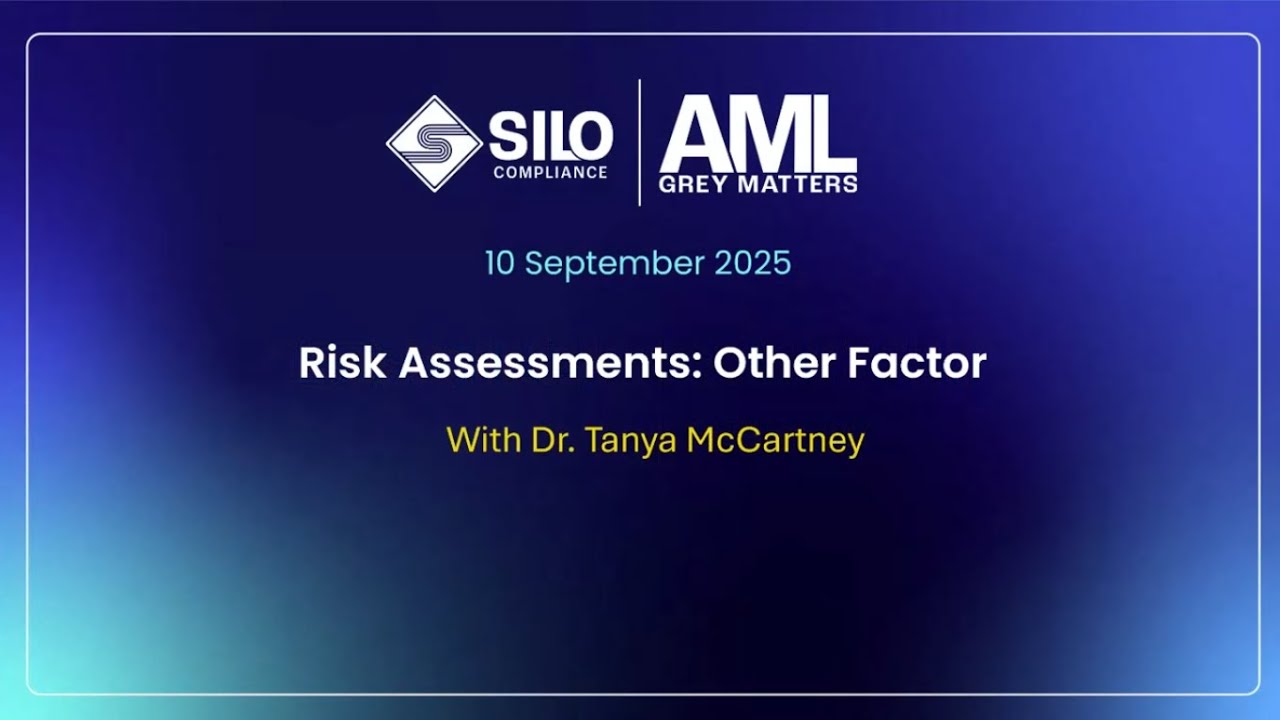 SILO
COMPLIANCE

AML
GREY MATTERS

10 September 2025

Risk Assessments: Other Factor

With Dr. Tanya McCartney